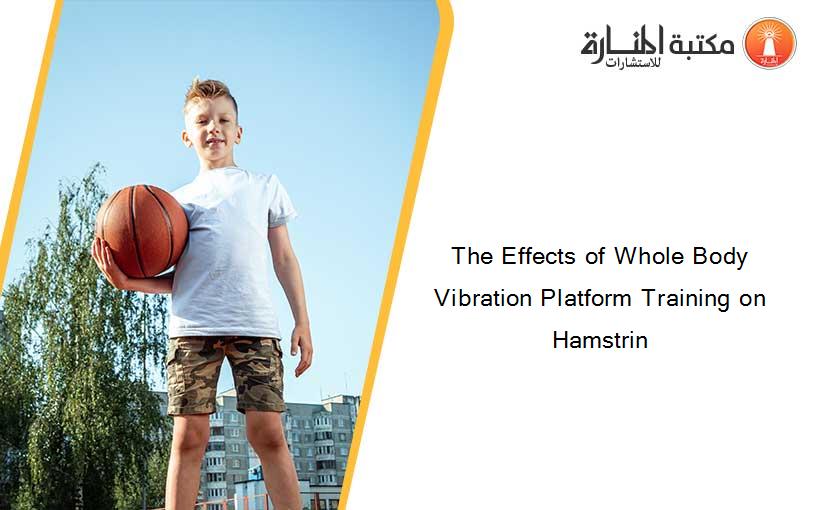 مكتبة المنارة للاستشارات

The Effects of Whole Body Vibration Platform Training on Hamstrin